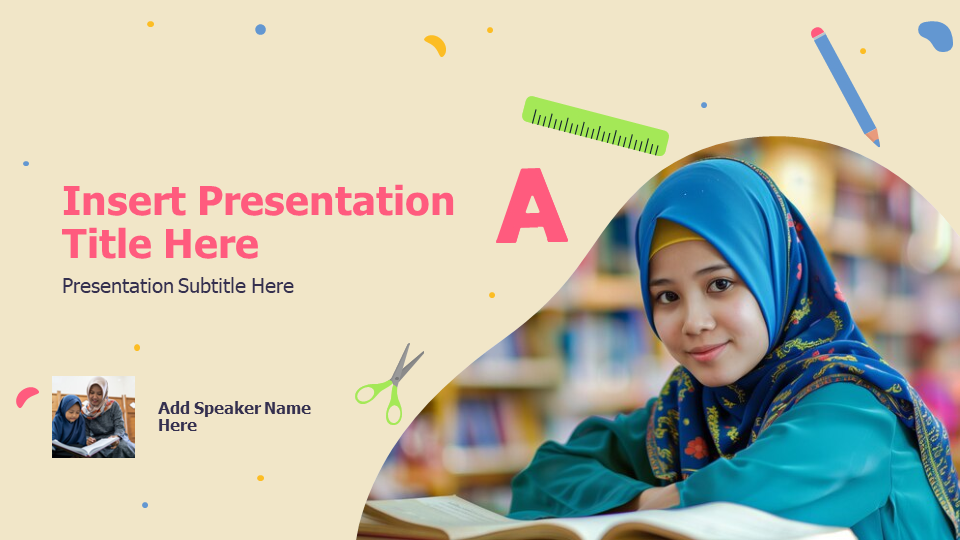 Insert Presentation Title Here

Presentation Subtitle Here

A

Add Speaker Name Here